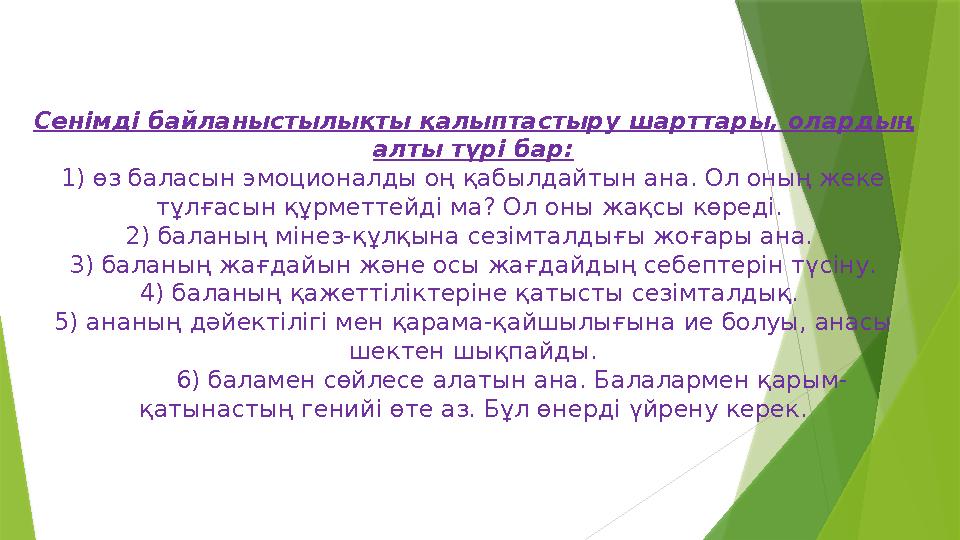 Сенімді байланыстылықты қалыптастыру шарттары, олардың алты түрі бар:
1) өз баласын эмоционалды оң қабылдайтын ана. Ол оның жеке тұлғасын құрметтейді ма? Ол оны жақсы көреді.
2) баланың мінез-құлқына сезімталдығы жоғары ана.
3) баланың жағдайын және осы жағдайдың себептерін түсіну.
4) баланың қажеттіліктеріне қатысты сезімталдық.
5) ананың дәйектілігі мен қарама-қайшылығына ие болуы, анасы шектен шықпайды.
6) баламен сөйлесе алатын ана. Балалармен қарым-қатынастың генийі өте аз. Бұл өнерді үйрену керек.